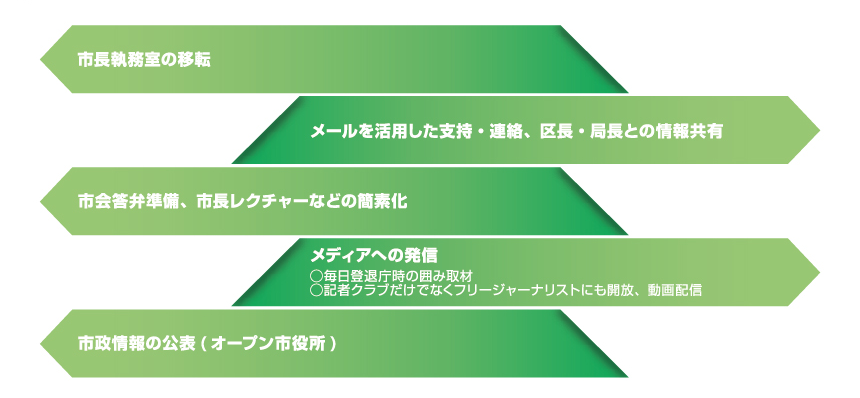 市長執務室の移転

メールを活用した支持・連絡、区長・局長との情報共有

市会答弁準備、市長レクチャーなどの簡素化

メディアへの発信
○毎日登退庁時の囲み取材
○記者クラブだけでなくフリージャーナリストにも開放、動画配信

市政情報の公表（オープン市役所）